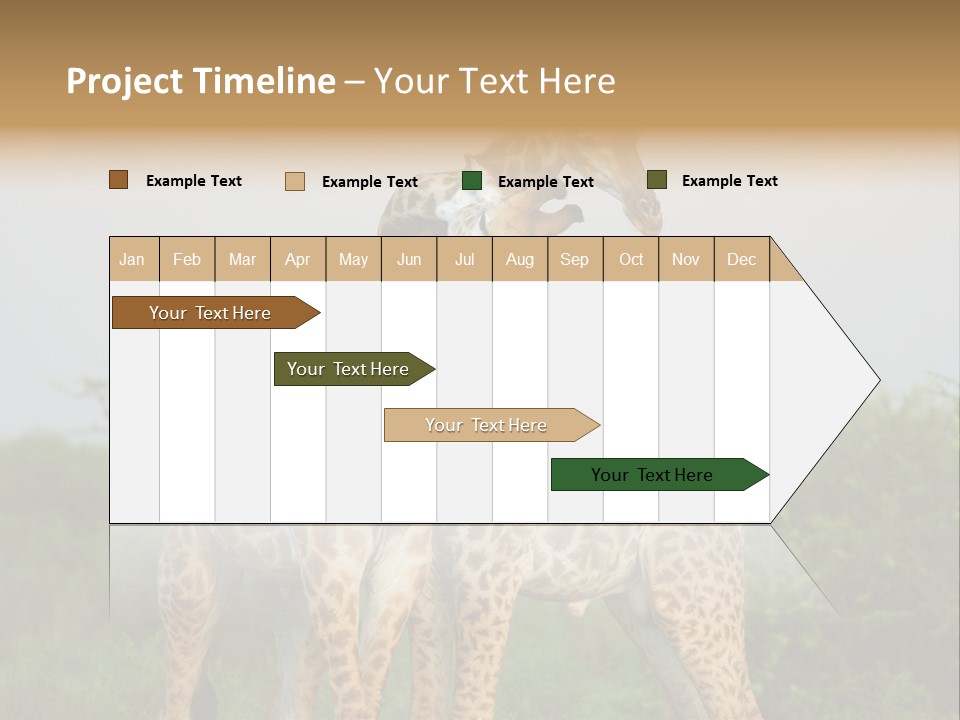 Project Timeline – Your Text Here

Example Text
Example Text
Example Text
Example Text

| Jan | Feb | Mar | Apr | May | Jun | Jul | Aug | Sep | Oct | Nov | Dec |
|---|---|---|---|---|---|---|---|---|---|---|---|

Your Text Here
Your Text Here
Your Text Here
Your Text Here